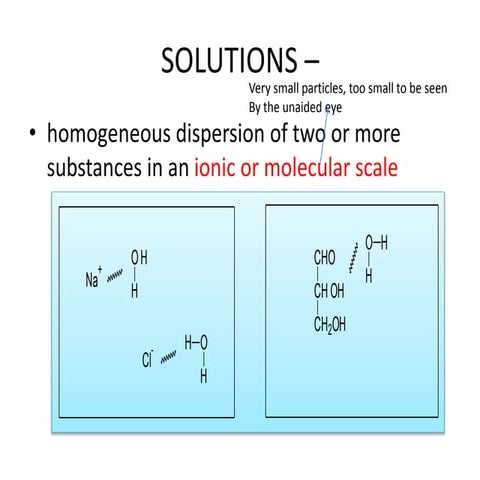 SOLUTIONS –

Very small particles, too small to be seen
By the unaided eye

• homogeneous dispersion of two or more substances in an ionic or molecular scale

$Na^+$
OH
H

$Cl^-$
H–O
H

CHO
CH OH
$CH_2OH$

O–H
H